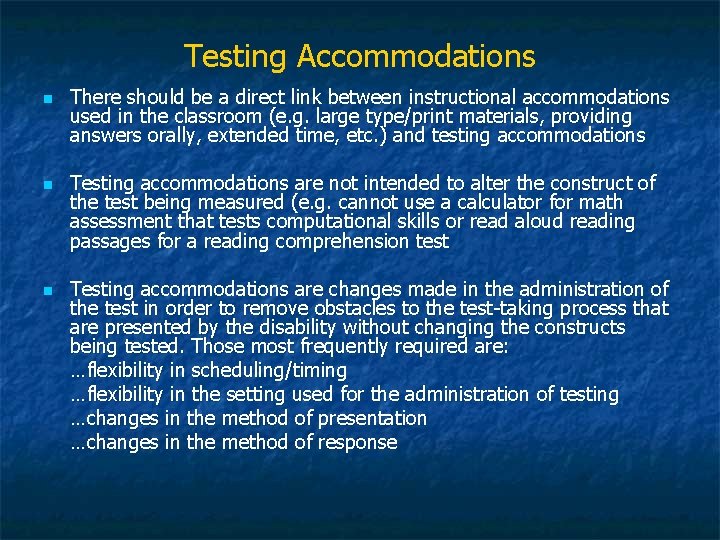 Testing Accommodations

There should be a direct link between instructional accommodations used in the classroom (e.g. large type/print materials, providing answers orally, extended time, etc.) and testing accommodations

Testing accommodations are not intended to alter the construct of the test being measured (e.g. cannot use a calculator for math assessment that tests computational skills or read aloud reading passages for a reading comprehension test

Testing accommodations are changes made in the administration of the test in order to remove obstacles to the test-taking process that are presented by the disability without changing the constructs being tested. Those most frequently required are:
…flexibility in scheduling/timing
…flexibility in the setting used for the administration of testing
…changes in the method of presentation
…changes in the method of response